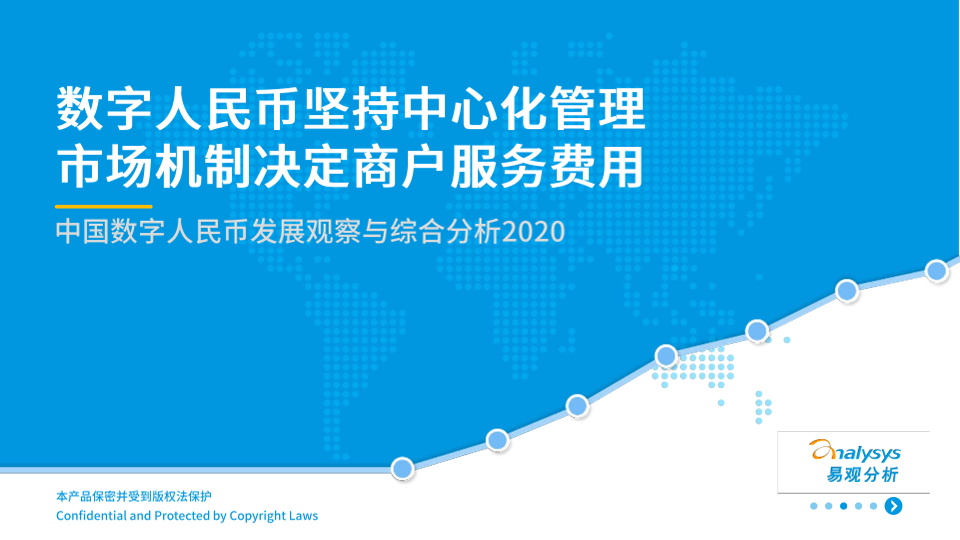 数字人民币坚持中心化管理
市场机制决定商户服务费用

中国数字人民币发展观察与综合分析2020

Analysys
易观分析

本产品保密并受到版权法保护
Confidential and Protected by Copyright Laws